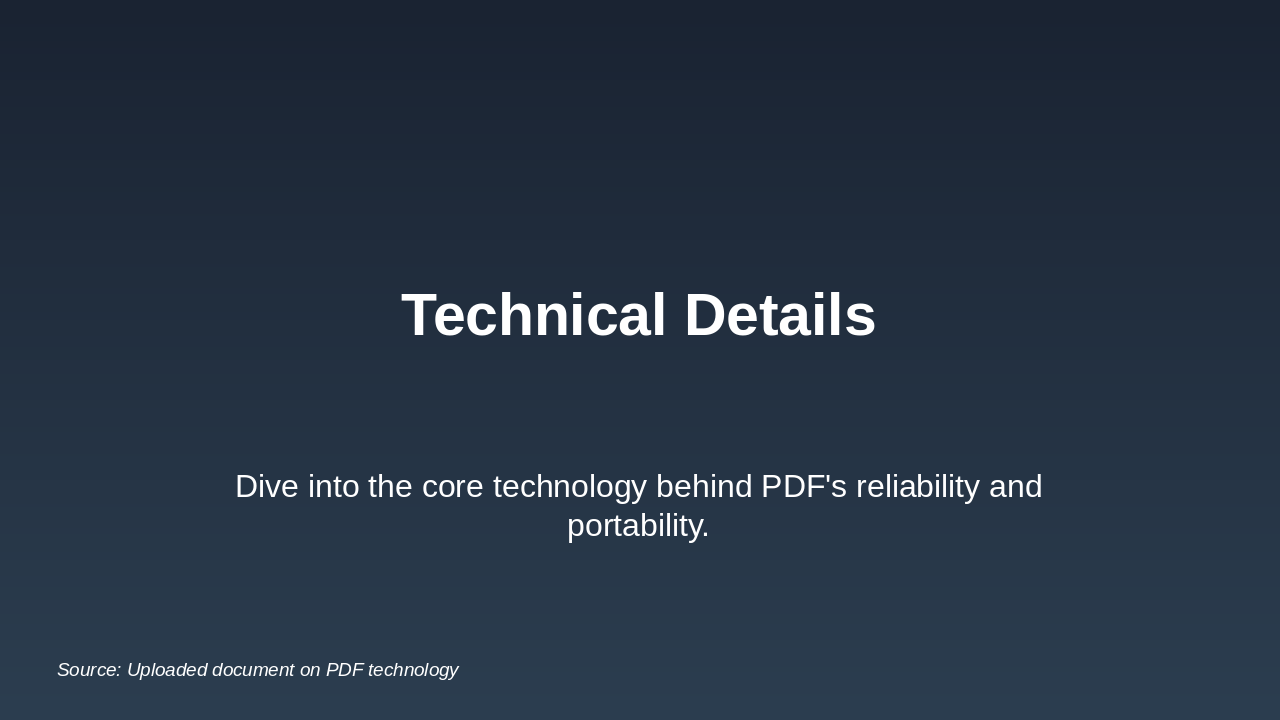 Technical Details

Dive into the core technology behind PDF's reliability and portability.

Source: Uploaded document on PDF technology